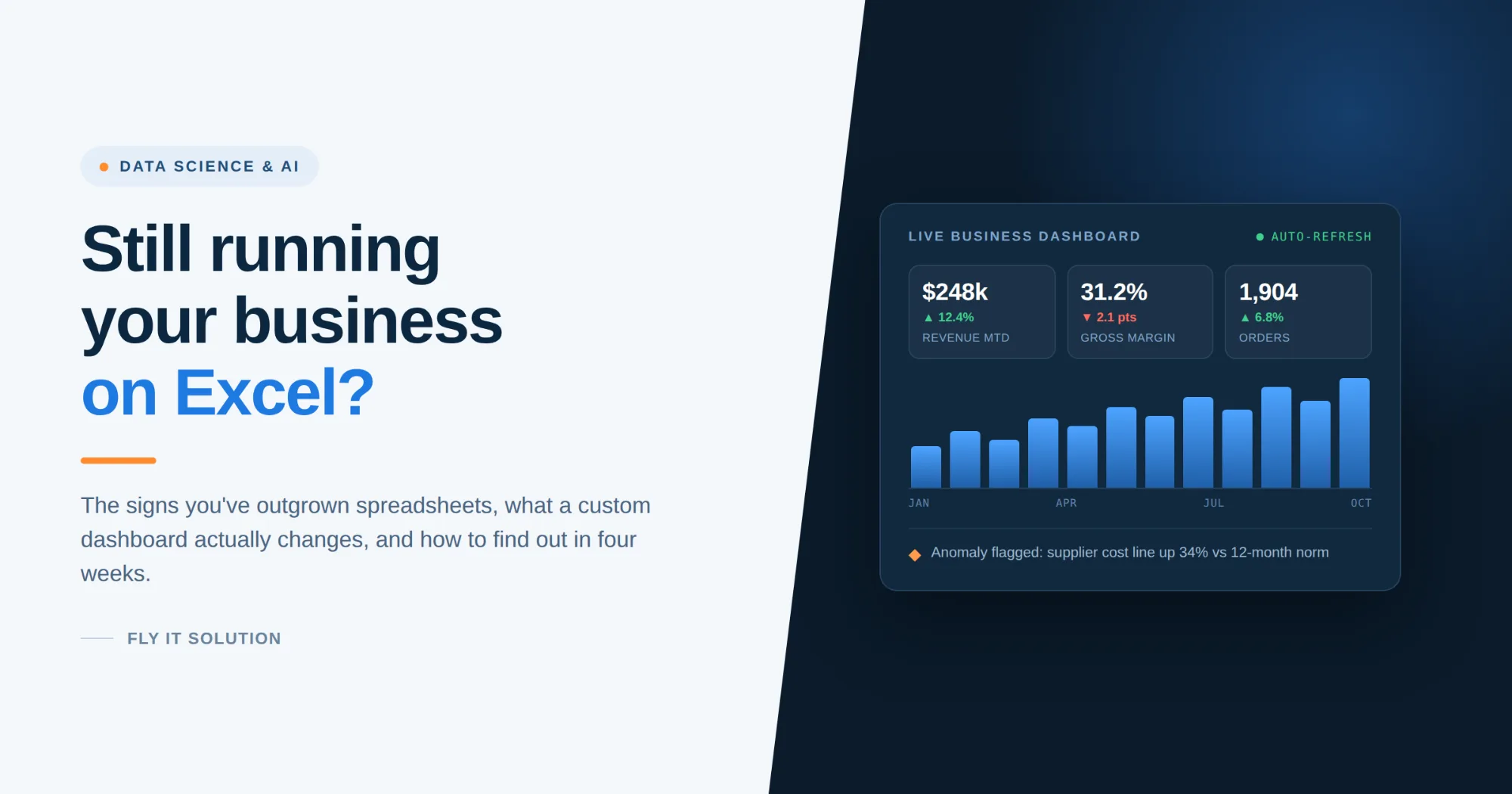 DATA SCIENCE & AI

Still running your business on Excel?

The signs you've outgrown spreadsheets, what a custom dashboard actually changes, and how to find out in four weeks.

FLY IT SOLUTION

LIVE BUSINESS DASHBOARD

AUTO-REFRESH

$248k
▲ 12.4%
REVENUE MTD

31.2%
▼ 2.1 pts
GROSS MARGIN

1,904
▲ 6.8%
ORDERS

JAN APR JUL OCT

Anomaly flagged: supplier cost line up 34% vs 12-month norm